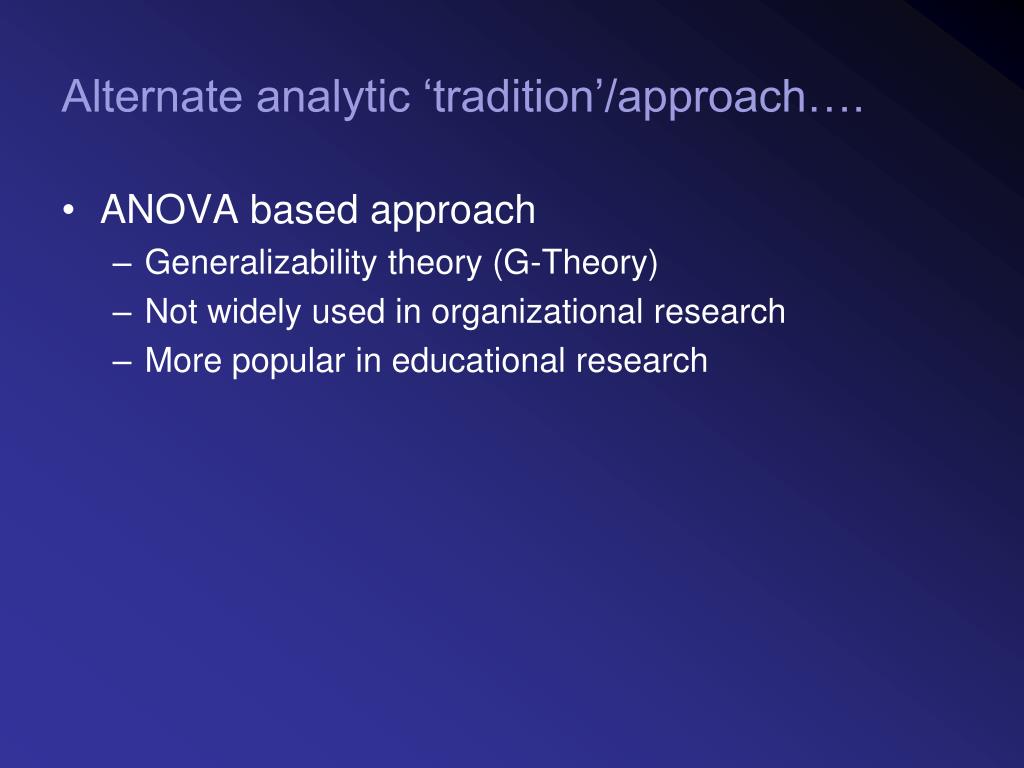 Alternate analytic ‘tradition’/approach….

• ANOVA based approach
– Generalizability theory (G-Theory)
– Not widely used in organizational research
– More popular in educational research